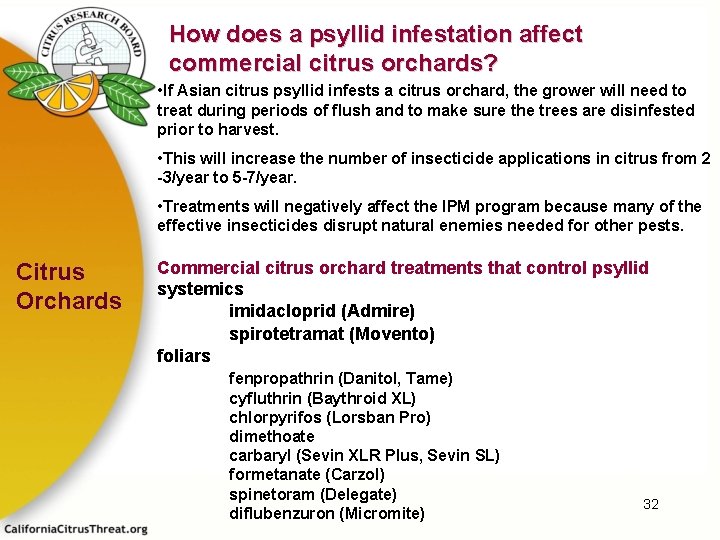 CITRUS RESEARCH BOARD

How does a psyllid infestation affect commercial citrus orchards?

•If Asian citrus psyllid infests a citrus orchard, the grower will need to treat during periods of flush and to make sure the trees are disinfested prior to harvest.

•This will increase the number of insecticide applications in citrus from 2 -3/year to 5-7/year.

•Treatments will negatively affect the IPM program because many of the effective insecticides disrupt natural enemies needed for other pests.

Citrus Orchards

Commercial citrus orchard treatments that control psyllid
systemics
imidacloprid (Admire)
spirotetramat (Movento)
foliars
fenpropathrin (Danitol, Tame)
cyfluthrin (Baythroid XL)
chlorpyrifos (Lorsban Pro)
dimethoate
carbaryl (Sevin XLR Plus, Sevin SL)
formetanate (Carzol)
spinetoram (Delegate)
diflubenzuron (Micromite)

32

CaliforniaCitrusThreat.org